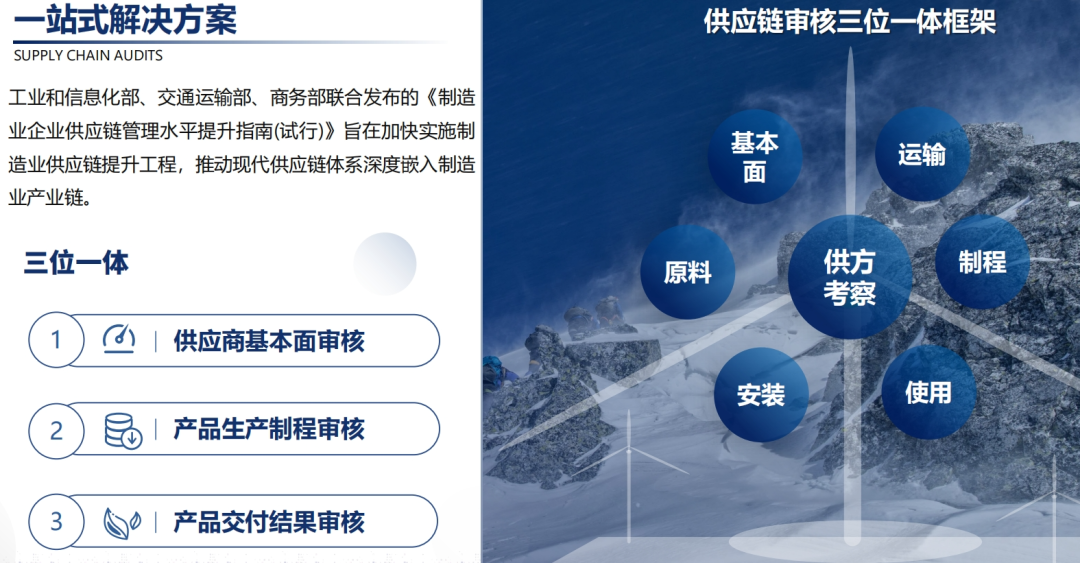 一站式解决方案

SUPPLY CHAIN AUDITS

工业和信息化部、交通运输部、商务部联合发布的《制造业企业供应链管理水平提升指南(试行)》旨在加快实施制造业供应链提升工程，推动现代供应链体系深度嵌入制造业产业链。

三位一体

1 | 供应商基本面审核

2 | 产品生产制程审核

3 | 产品交付结果审核

供应链审核三位一体框架

基本面

运输

原料

供方考察

制程

安装

使用